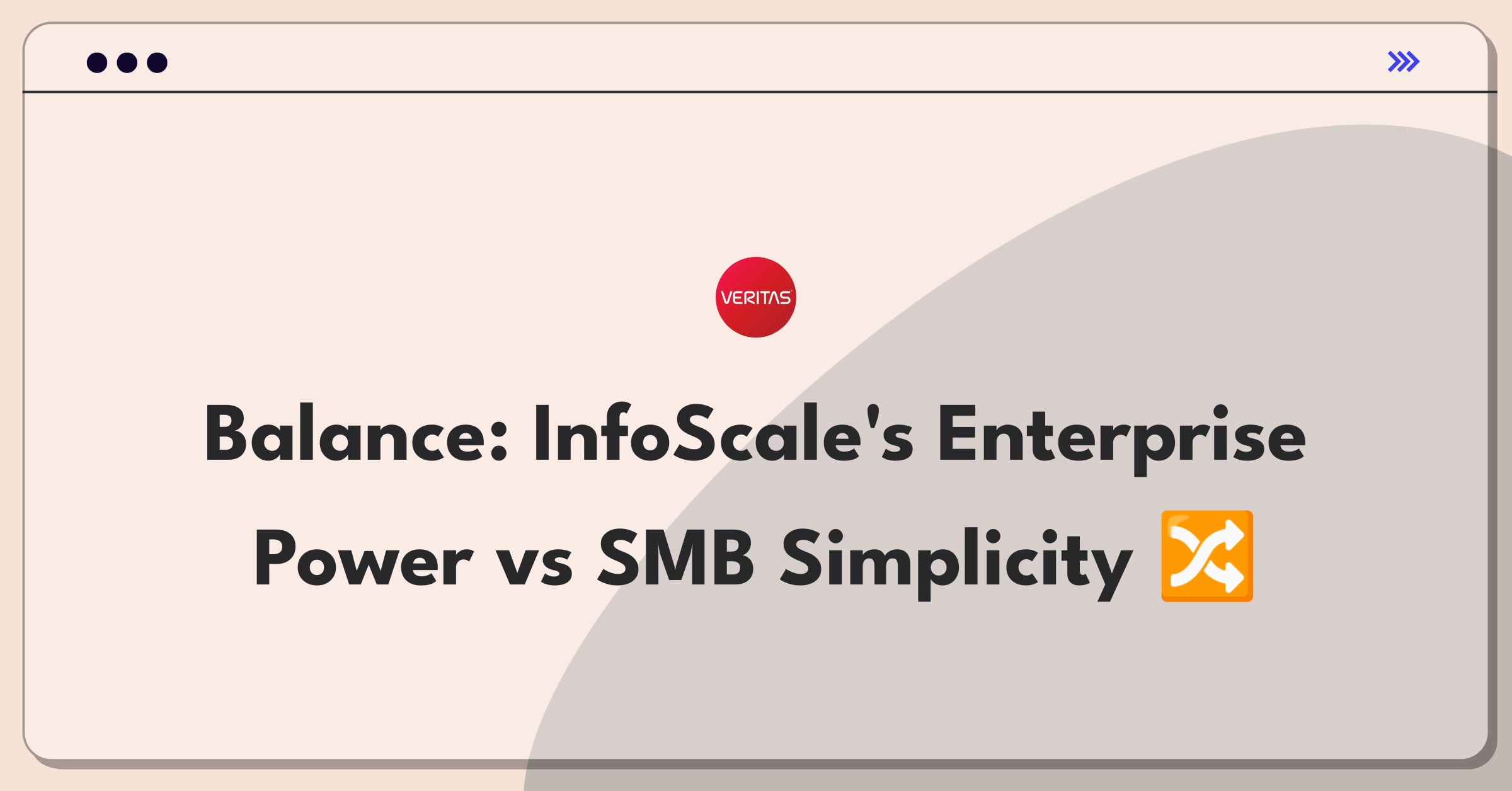 VERITAS

Balance: InfoScale's Enterprise Power vs SMB Simplicity 🔀